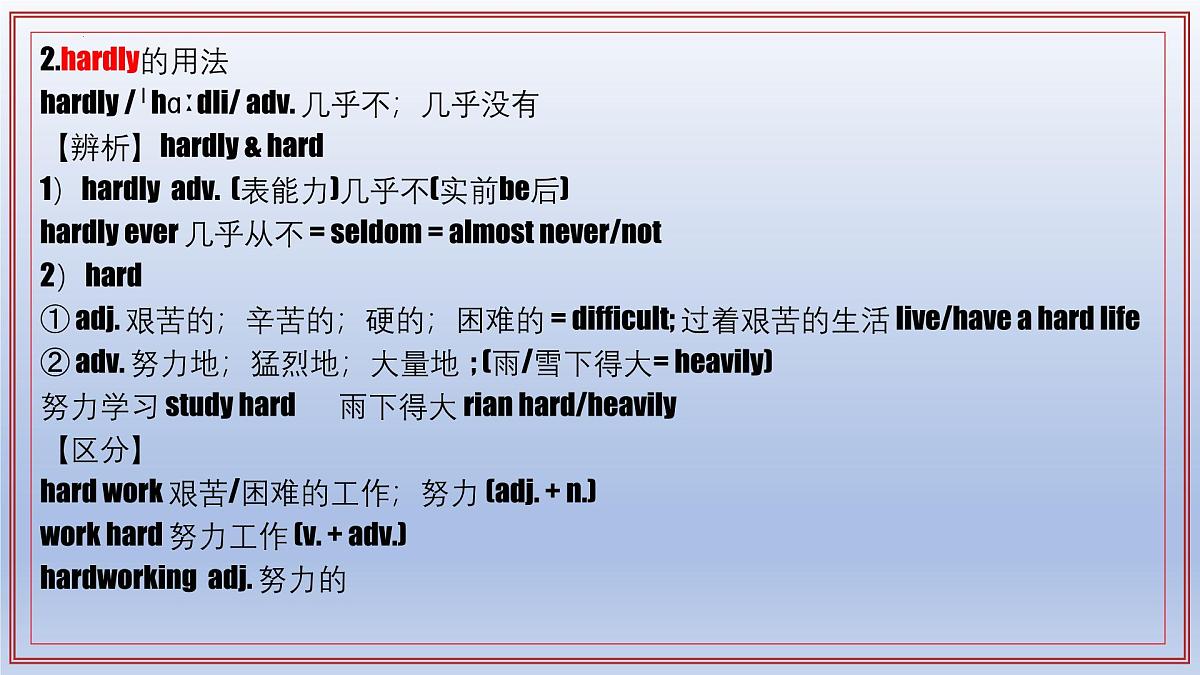 2.hardly的用法
hardly /ˈhɑːdli/ adv. 几乎不；几乎没有
【辨析】 hardly & hard
1） hardly adv. (表能力)几乎不(实前be后)
hardly ever 几乎从不 = seldom = almost never/not
2） hard
① adj. 艰苦的；辛苦的；硬的；困难的 = difficult; 过着艰苦的生活 live/have a hard life
② adv. 努力地；猛烈地；大量地 ; (雨/雪下得大= heavily)
努力学习 study hard 雨下得大 rian hard/heavily
【区分】
hard work 艰苦/困难的工作；努力 (adj. + n.)
work hard 努力工作 (v. + adv.)
hardworking adj. 努力的